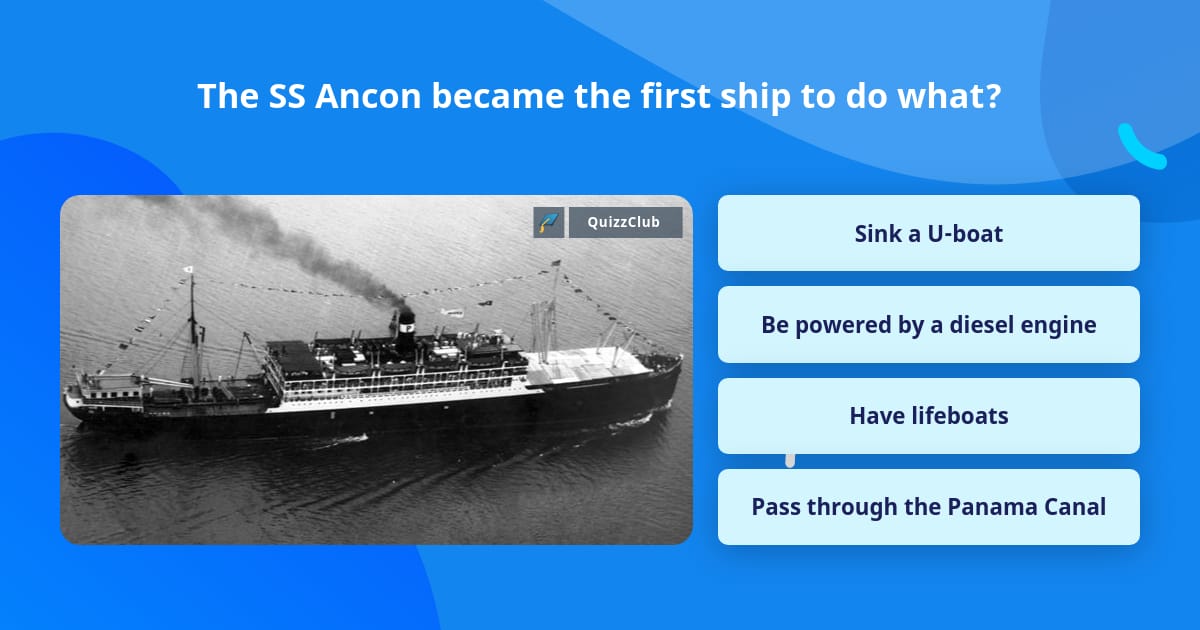 The SS Ancon became the first ship to do what?

QuizzClub

Sink a U-boat

Be powered by a diesel engine

Have lifeboats

Pass through the Panama Canal